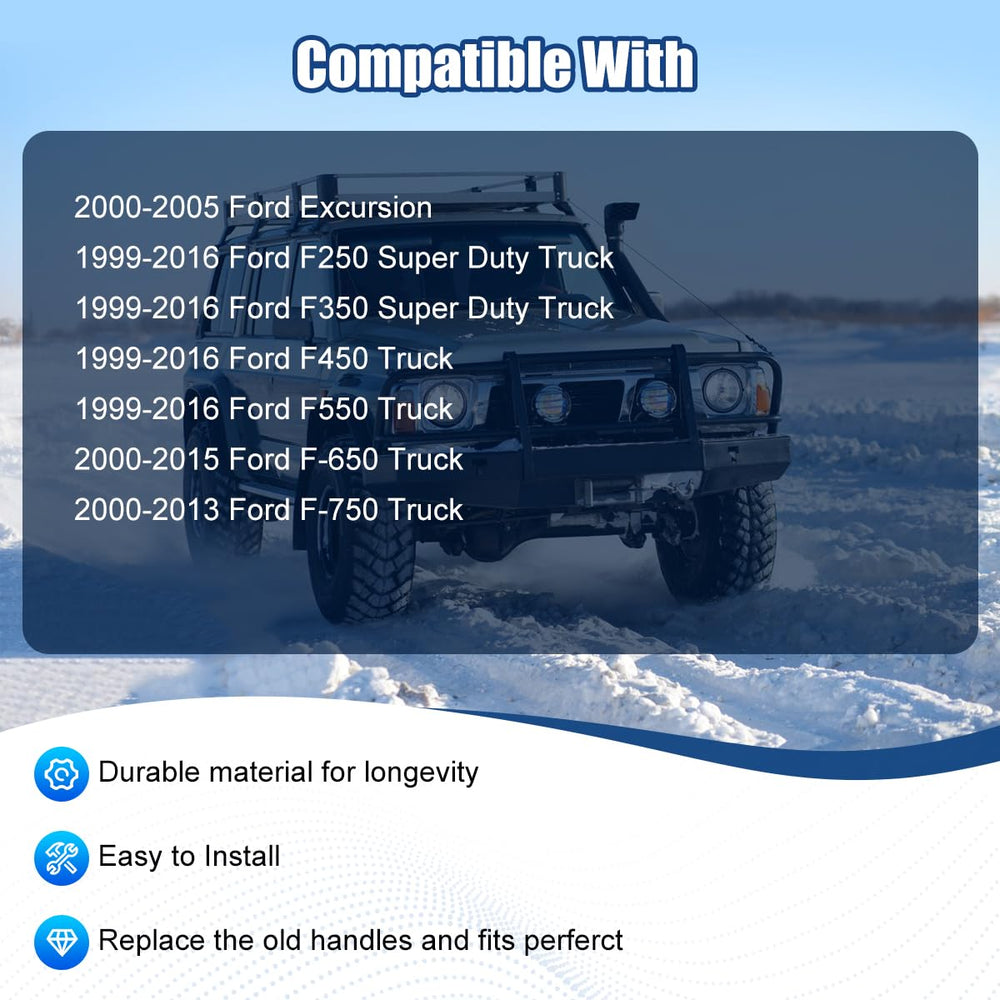 Compatible With

2000-2005 Ford Excursion
1999-2016 Ford F250 Super Duty Truck
1999-2016 Ford F350 Super Duty Truck
1999-2016 Ford F450 Truck
1999-2016 Ford F550 Truck
2000-2015 Ford F-650 Truck
2000-2013 Ford F-750 Truck

Durable material for longevity

Easy to Install

Replace the old handles and fits perferct